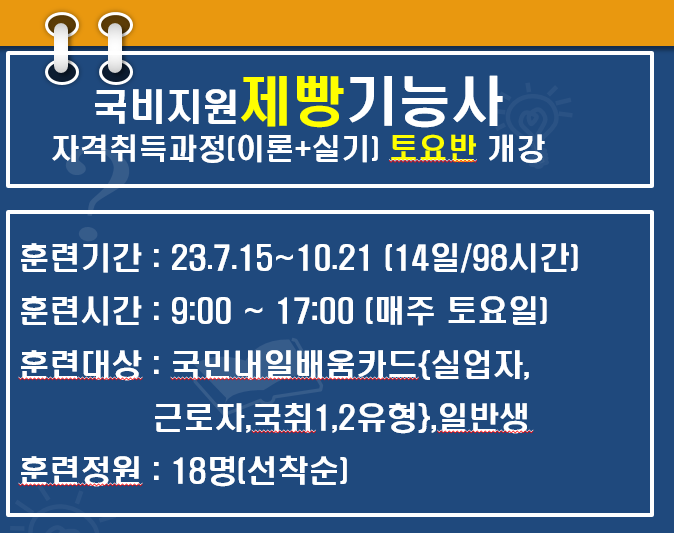 국비지원제빵기능사
자격취득과정(이론+실기) 토요반 개강

훈련기간 : 23.7.15~10.21 (14일/98시간)
훈련시간 : 9:00 ~ 17:00 (매주 토요일)
훈련대상 : 국민내일배움카드{실업자, 근로자,국취1,2유형},일반생
훈련정원 : 18명(선착순)